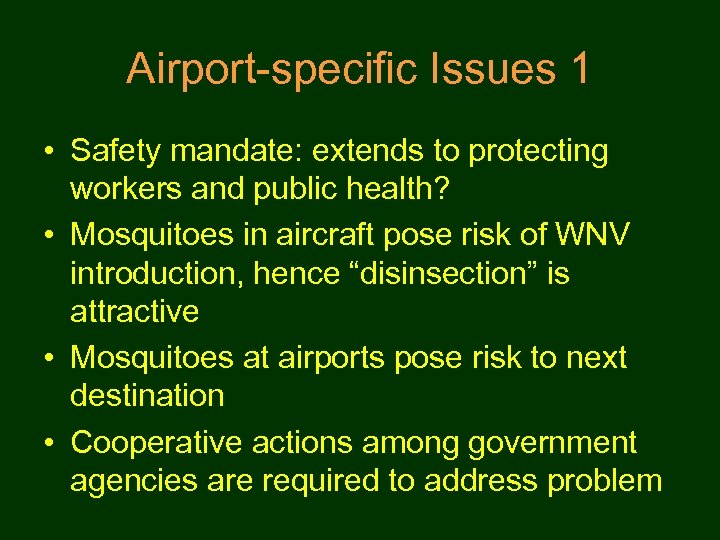 Airport-specific Issues 1

• Safety mandate: extends to protecting workers and public health?

• Mosquitoes in aircraft pose risk of WNV introduction, hence “disinsection” is attractive

• Mosquitoes at airports pose risk to next destination

• Cooperative actions among government agencies are required to address problem